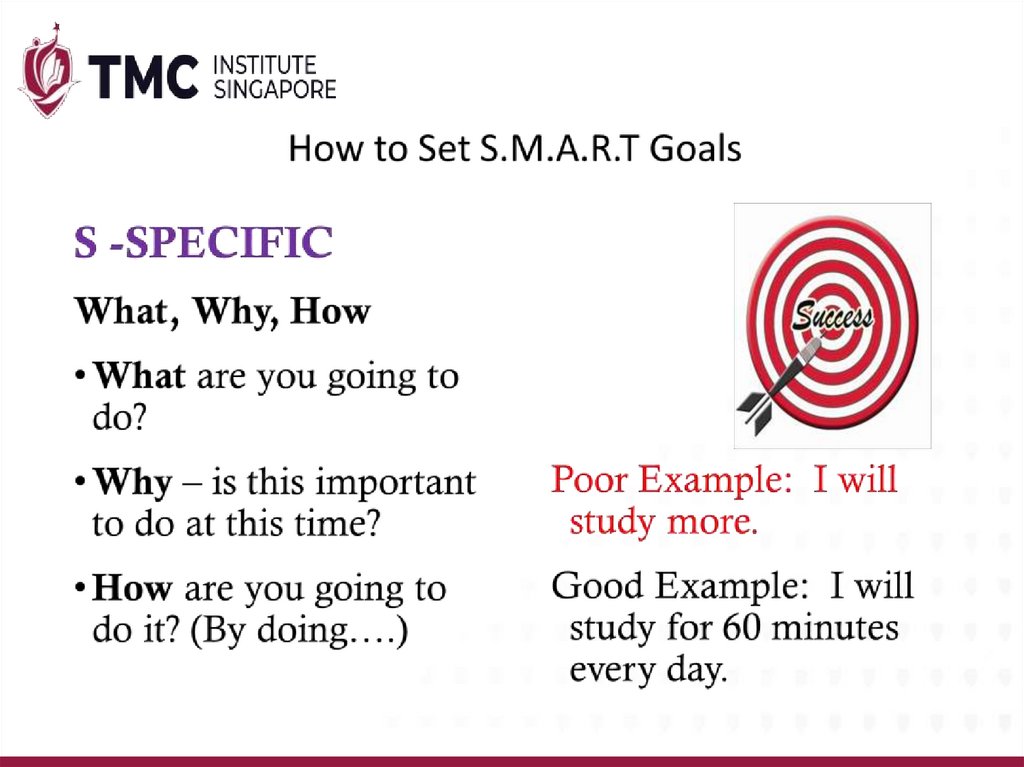 TMC INSTITUTE SINGAPORE

How to Set S.M.A.R.T Goals

S -SPECIFIC

What, Why, How

• What are you going to do?

• Why – is this important to do at this time?

• How are you going to do it? (By doing….)

Success

Poor Example: I will study more.

Good Example: I will study for 60 minutes every day.